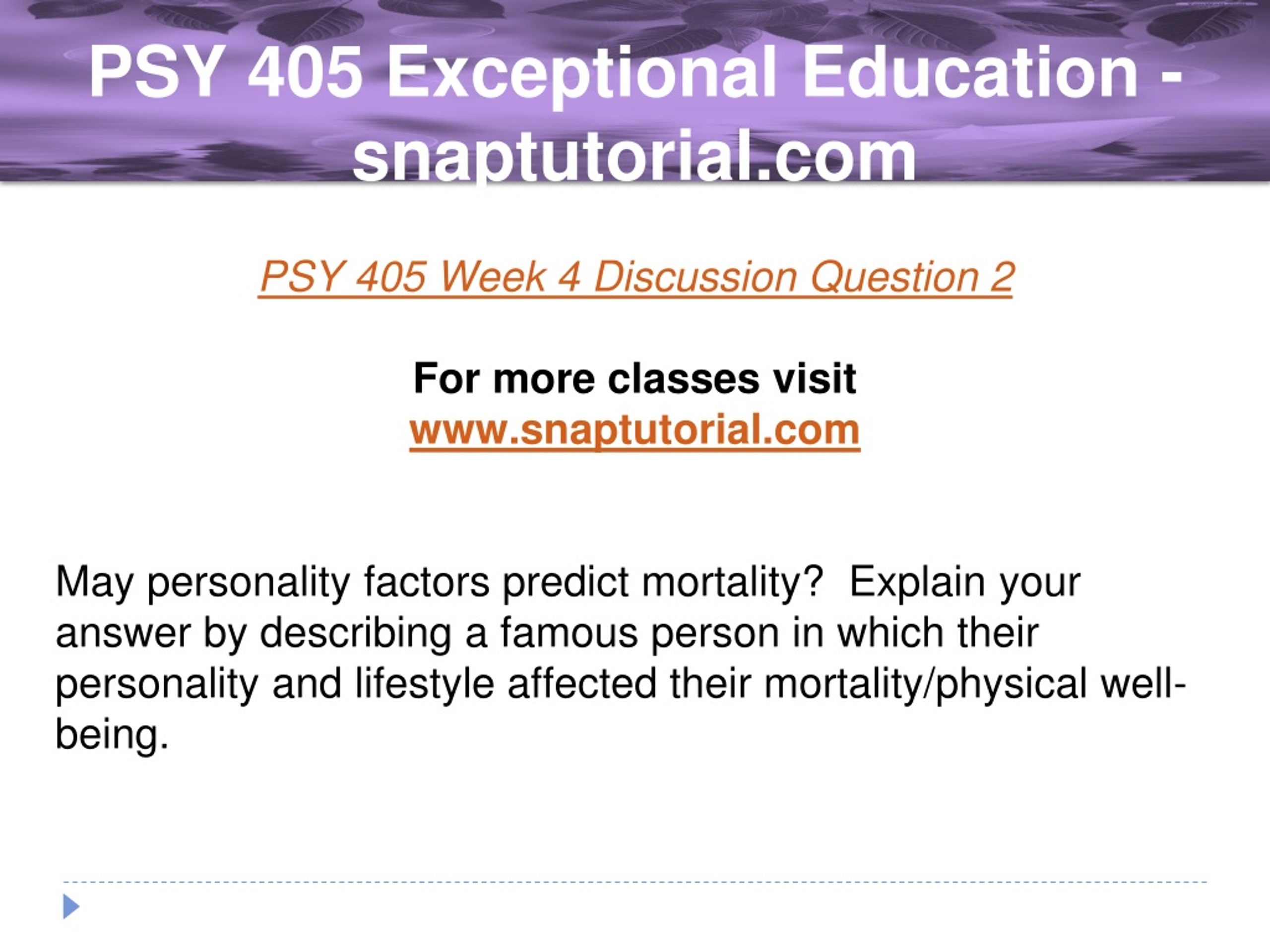 PSY 405 Exceptional Education - snaptutorial.com

PSY 405 Week 4 Discussion Question 2

For more classes visit
www.snaptutorial.com

May personality factors predict mortality?  Explain your answer by describing a famous person in which their personality and lifestyle affected their mortality/physical well-being.